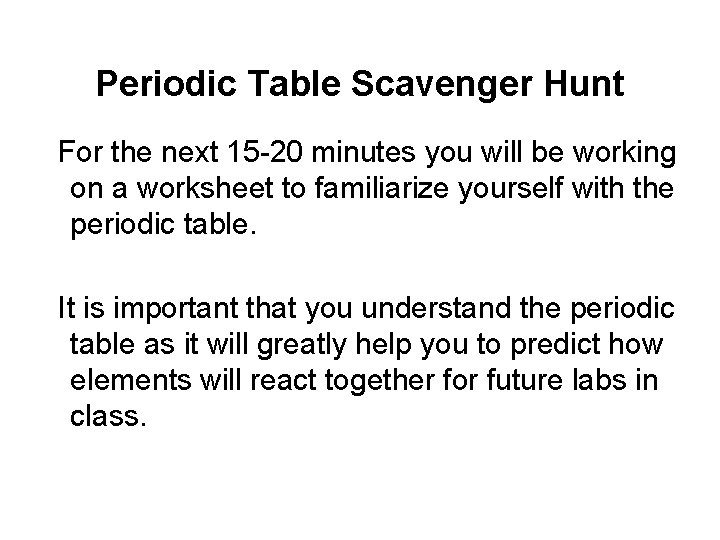 Periodic Table Scavenger Hunt

For the next 15-20 minutes you will be working on a worksheet to familiarize yourself with the periodic table.

It is important that you understand the periodic table as it will greatly help you to predict how elements will react together for future labs in class.